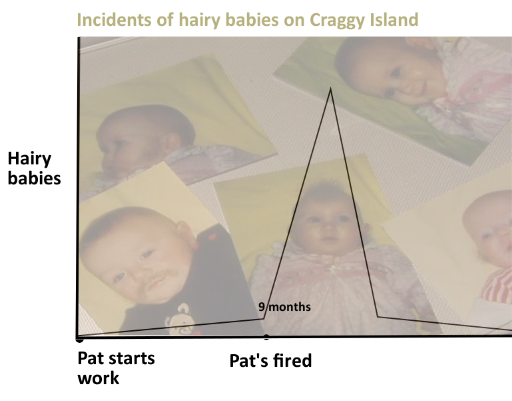 Incidents of hairy babies on Craggy Island

Hairy babies

9 months

Pat starts work

Pat's fired